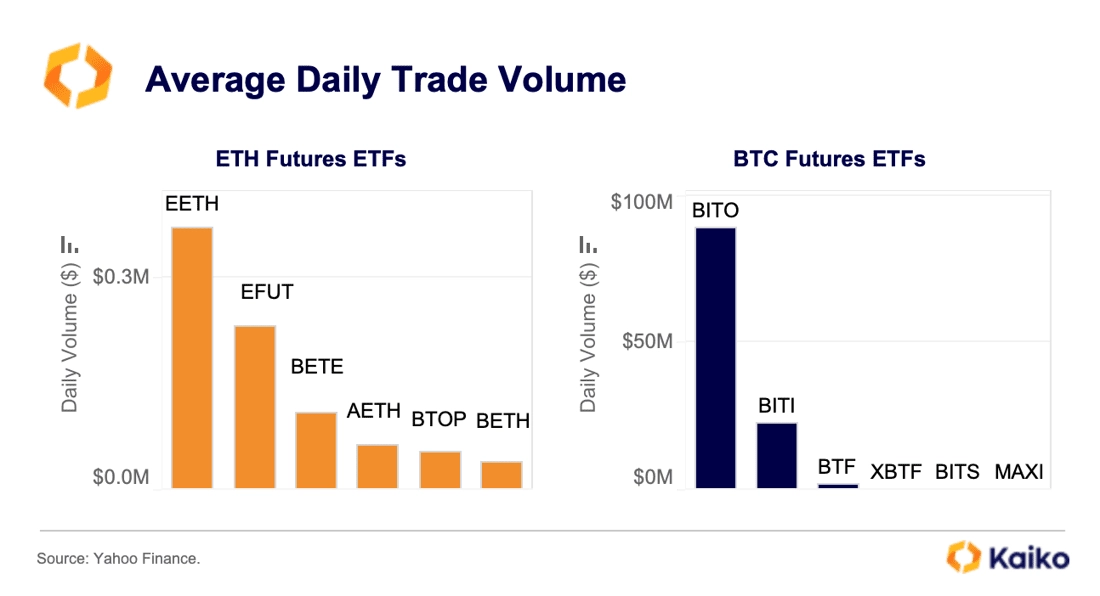 Average Daily Trade Volume

ETH Futures ETFs

Daily Volume ($)

$0.3M

$0.0M

EETH

EFUT

BETE

AETH

BTOP

BETH

BTC Futures ETFs

Daily Volume ($)

$100M

$50M

$0M

BITO

BITI

BTF

XBTF

BITS

MAXI

Source: Yahoo Finance.

Kaiko